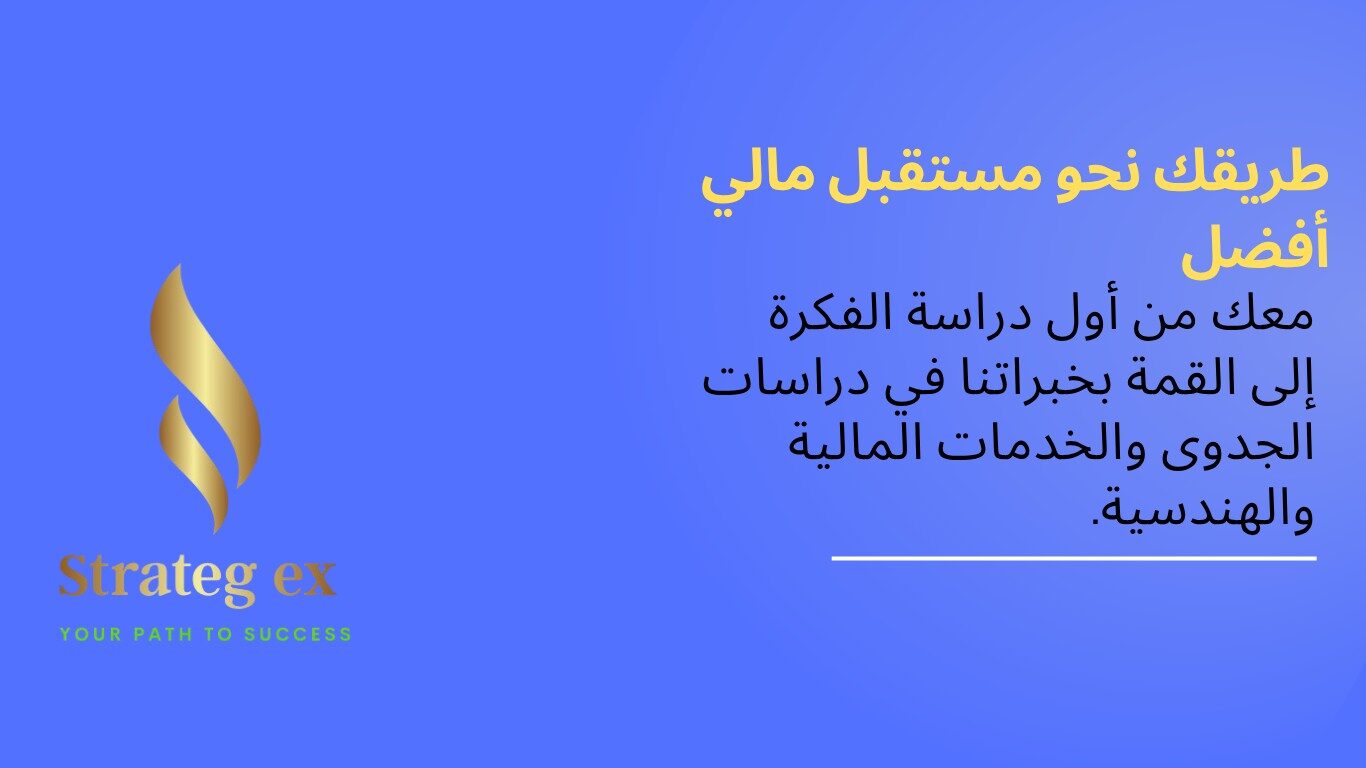 طريقك نحو مستقبل مالي أفضل

معك من أول دراسة الفكرة إلى القمة بخبراتنا في دراسات الجدوى والخدمات المالية والهندسية.

Strateg ex
YOUR PATH TO SUCCESS